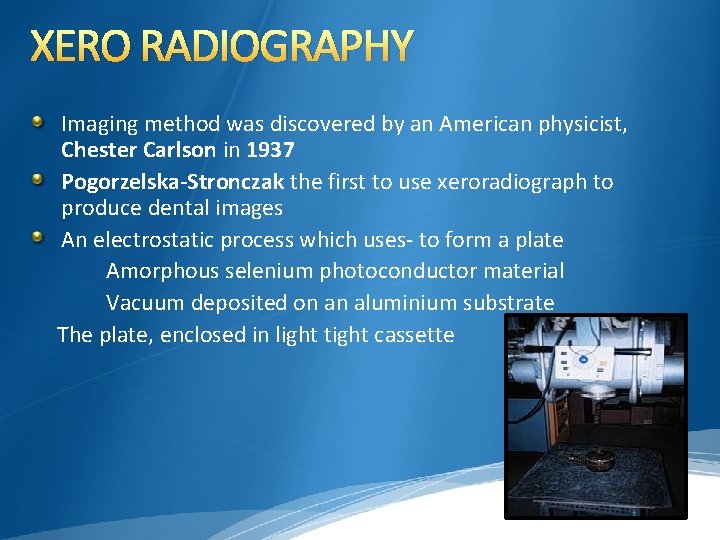 XERO RADIOGRAPHY

Imaging method was discovered by an American physicist, Chester Carlson in 1937

Pogorzelska-Stronczak the first to use xeroradiograph to produce dental images

An electrostatic process which uses- to form a plate

Amorphous selenium photoconductor material

Vacuum deposited on an aluminium substrate

The plate, enclosed in light tight cassette